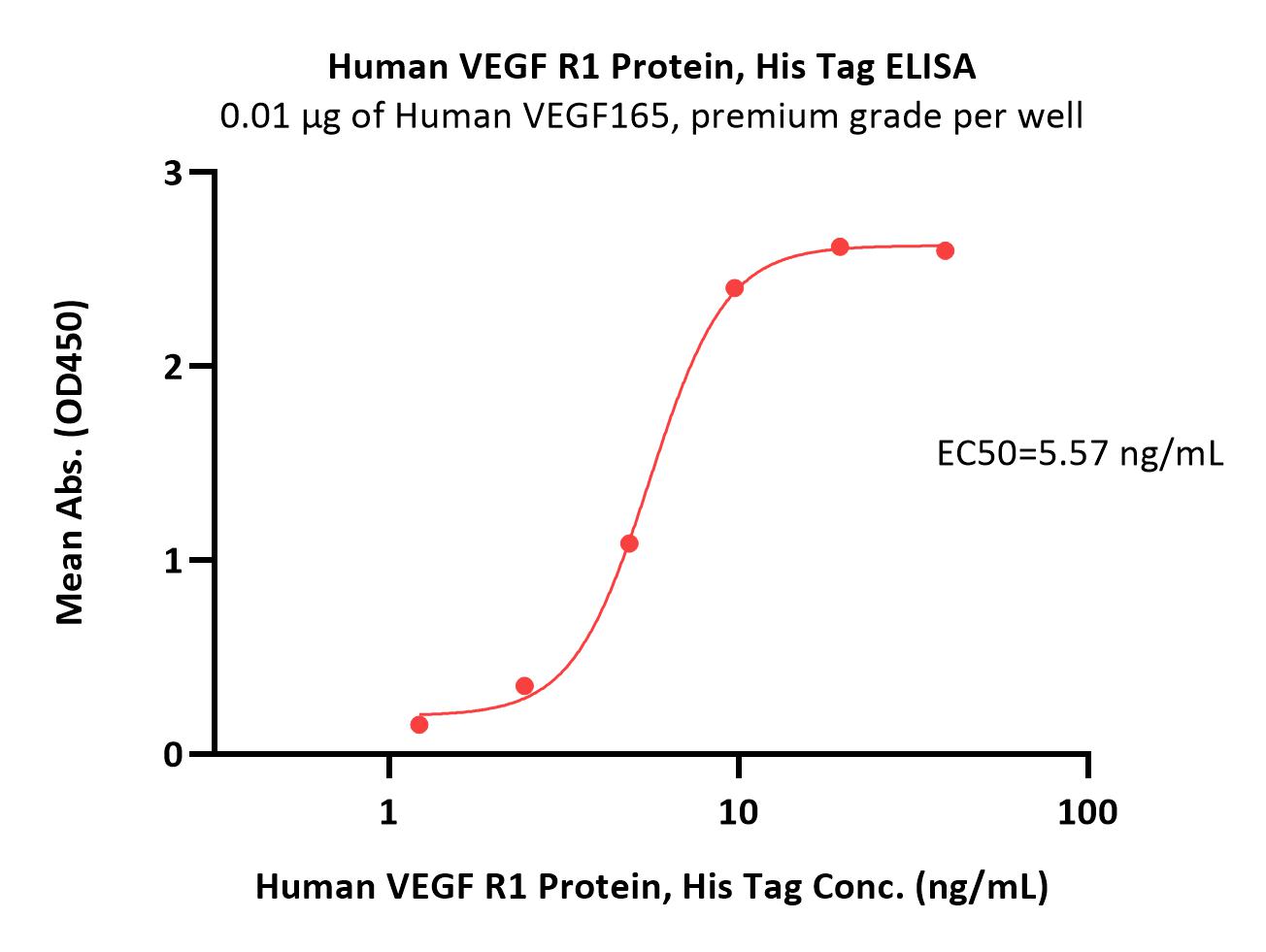 Human VEGF R1 Protein, His Tag ELISA
0.01 μg of Human VEGF165, premium grade per well

Mean Abs. (OD450)

3
2
1
0

EC50=5.57 ng/mL

1
10
100

Human VEGF R1 Protein, His Tag Conc. (ng/mL)